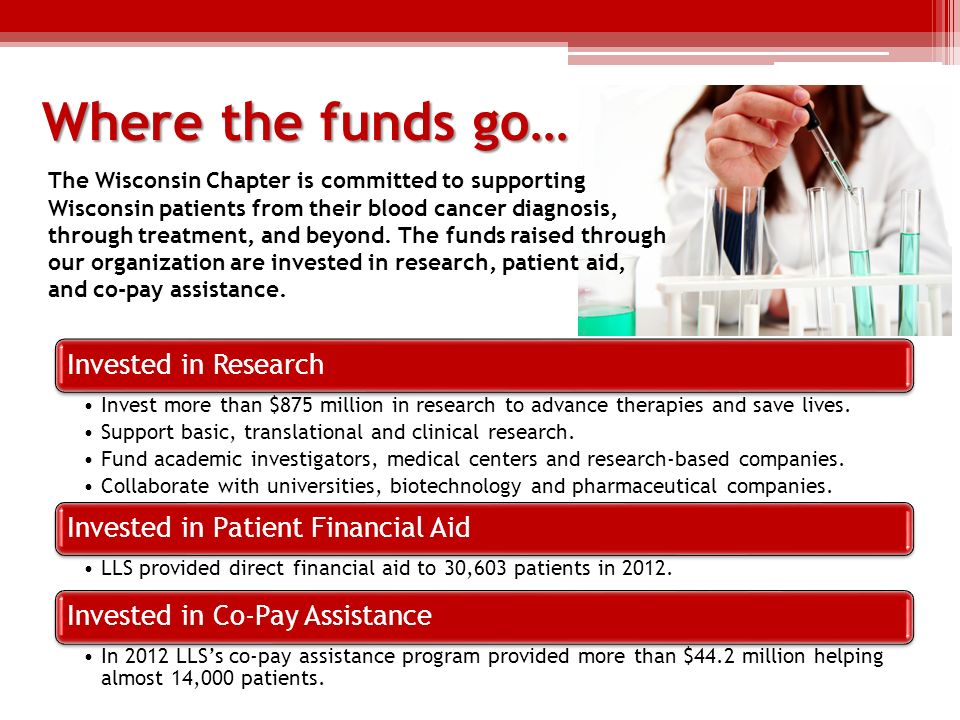 Where the funds go…

The Wisconsin Chapter is committed to supporting Wisconsin patients from their blood cancer diagnosis, through treatment, and beyond. The funds raised through our organization are invested in research, patient aid, and co-pay assistance.

Invested in Research

• Invest more than \$875 million in research to advance therapies and save lives.
• Support basic, translational and clinical research.
• Fund academic investigators, medical centers and research-based companies.
• Collaborate with universities, biotechnology and pharmaceutical companies.

Invested in Patient Financial Aid

• LLS provided direct financial aid to 30,603 patients in 2012.

Invested in Co-Pay Assistance

• In 2012 LLS's co-pay assistance program provided more than \$44.2 million helping almost 14,000 patients.